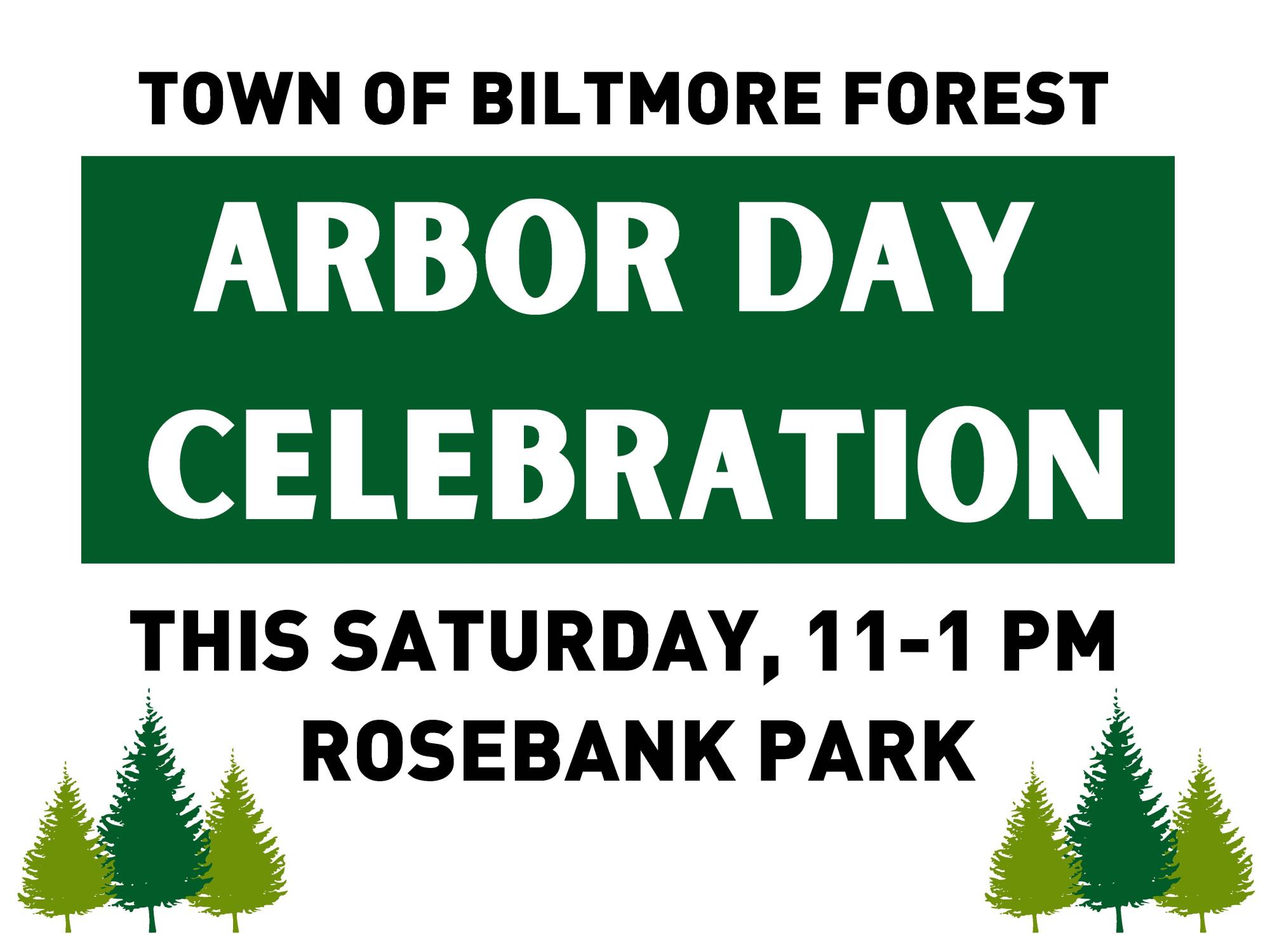 TOWN OF BILTMORE FOREST

ARBOR DAY
CELEBRATION

THIS SATURDAY, 11-1 PM
ROSEBANK PARK